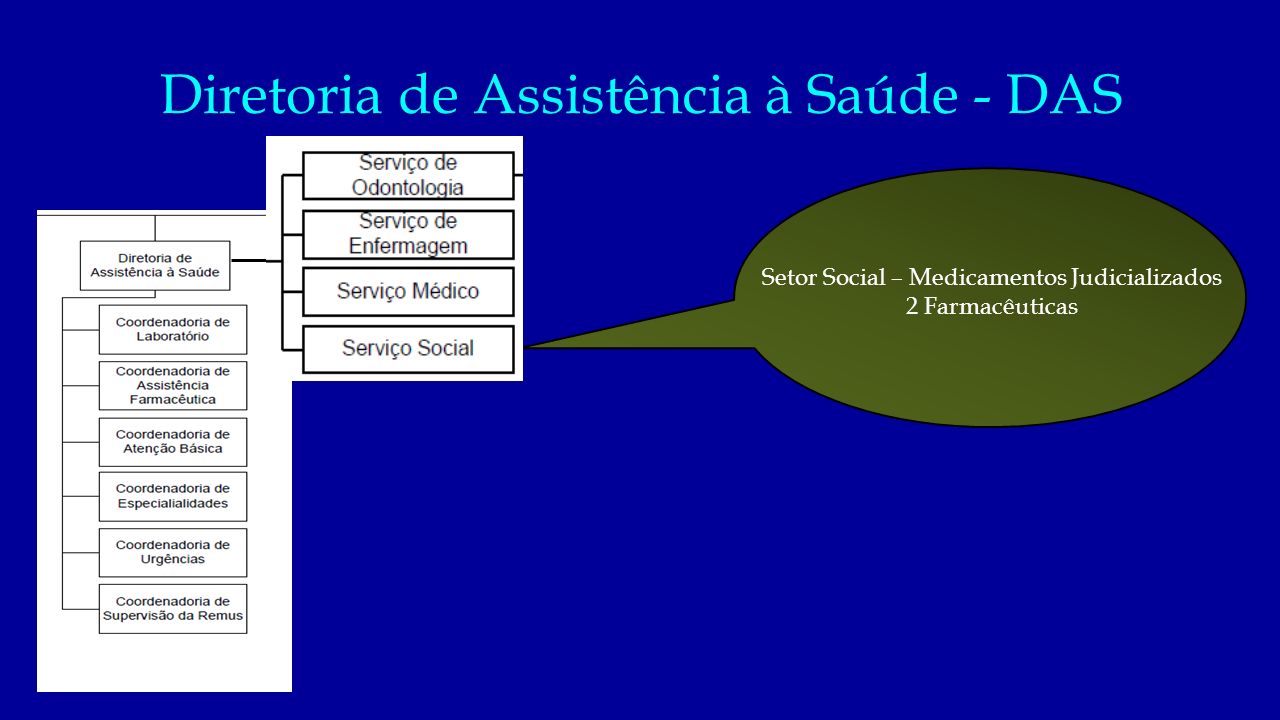 Diretoria de Assistência à Saúde - DAS

Serviço de Odontologia

Serviço de Enfermagem

Serviço Médico

Serviço Social

Diretoria de Assistência à Saúde

Coordenadoria de Laboratório

Coordenadoria de Assistência Farmacêutica

Coordenadoria de Atenção Básica

Coordenadoria de Especialialidades

Coordenadoria de Urgências

Coordenadoria de Supervisão da Remus

Setor Social – Medicamentos Judicializados
2 Farmacêuticas